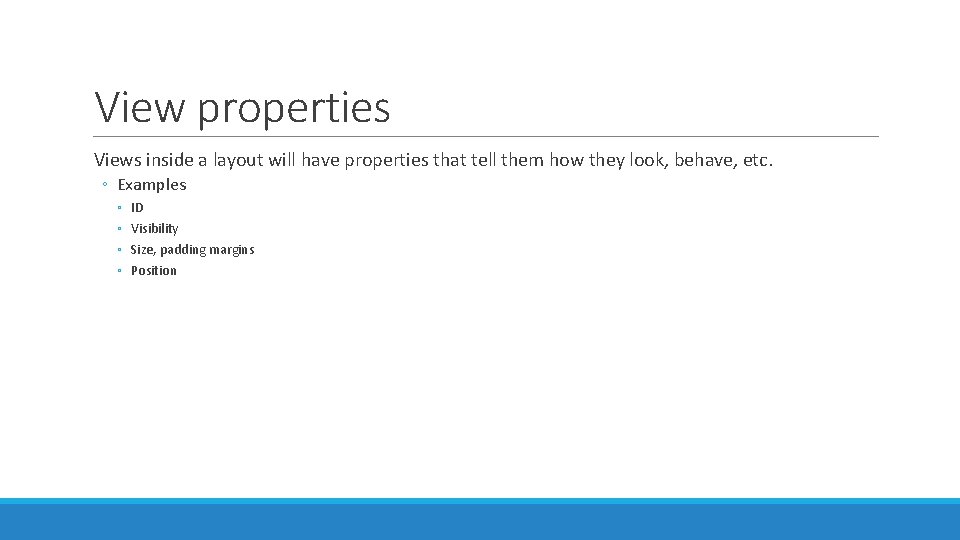 View properties

Views inside a layout will have properties that tell them how they look, behave, etc.

◦ Examples
◦ ID
◦ Visibility
◦ Size, padding margins
◦ Position